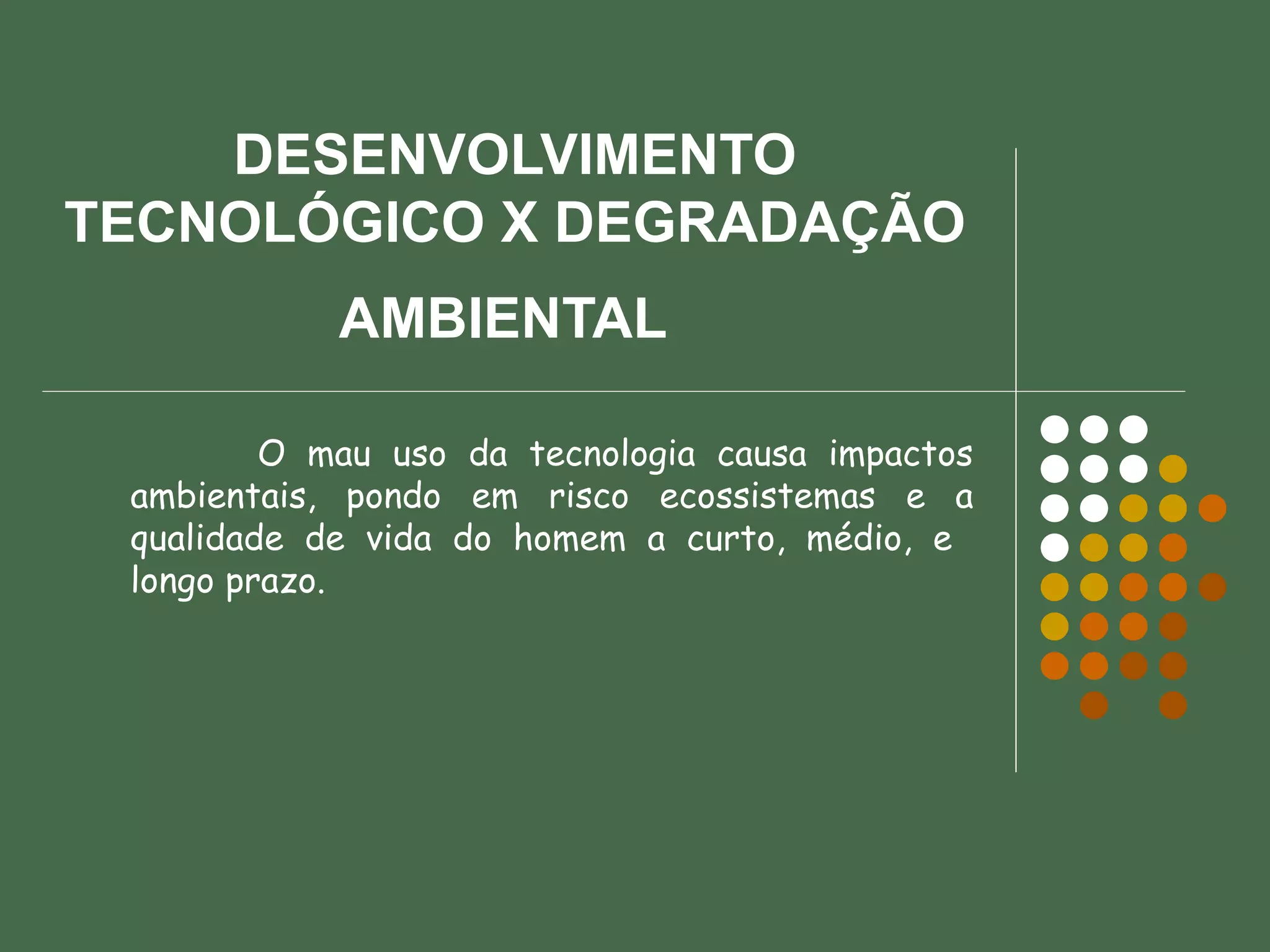 DESENVOLVIMENTO TECNOLÓGICO X DEGRADAÇÃO AMBIENTAL

O mau uso da tecnologia causa impactos ambientais, pondo em risco ecossistemas e a qualidade de vida do homem a curto, médio, e longo prazo.